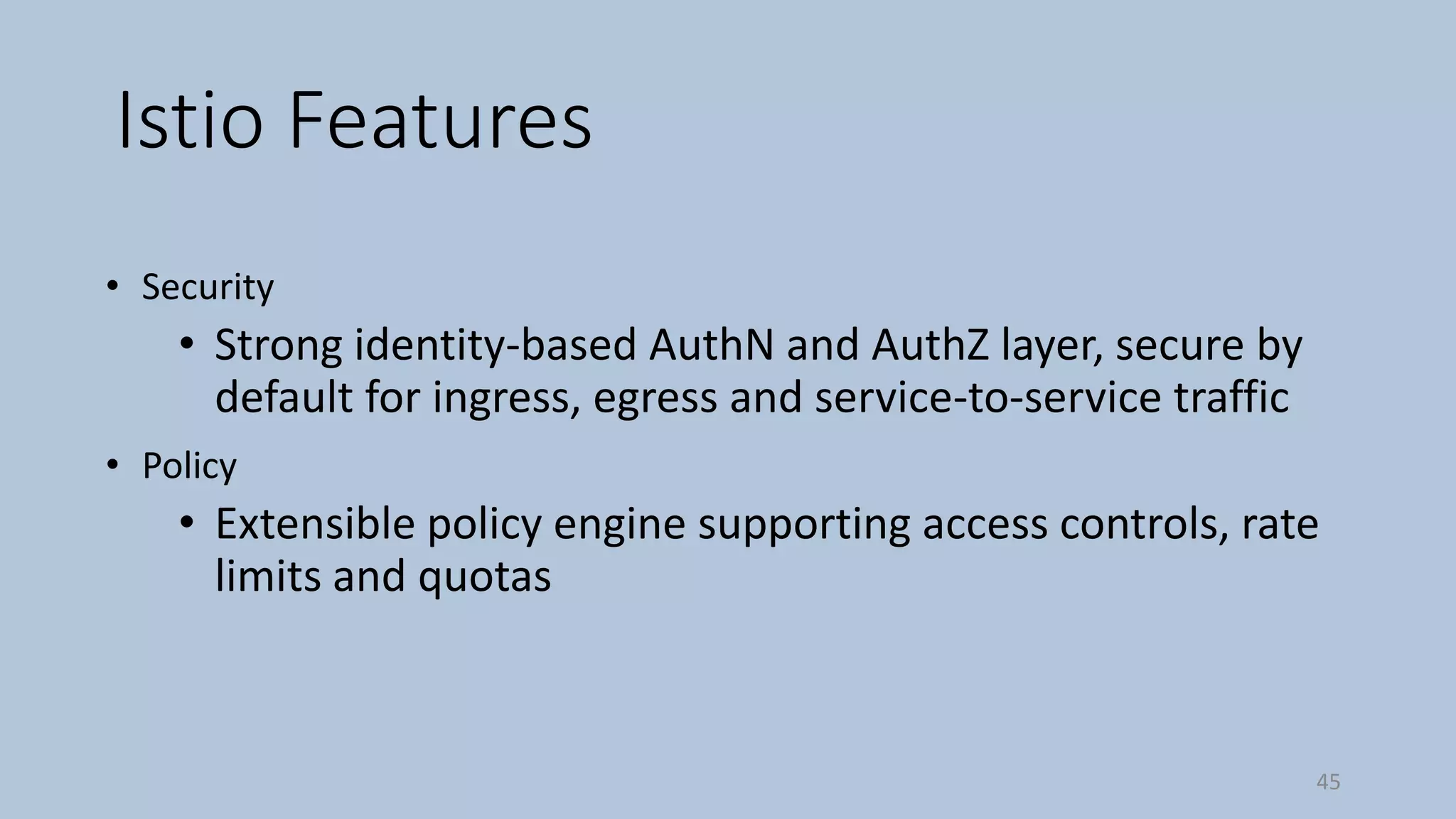 Istio Features

• Security
  • Strong identity-based AuthN and AuthZ layer, secure by default for ingress, egress and service-to-service traffic
• Policy
  • Extensible policy engine supporting access controls, rate limits and quotas

45